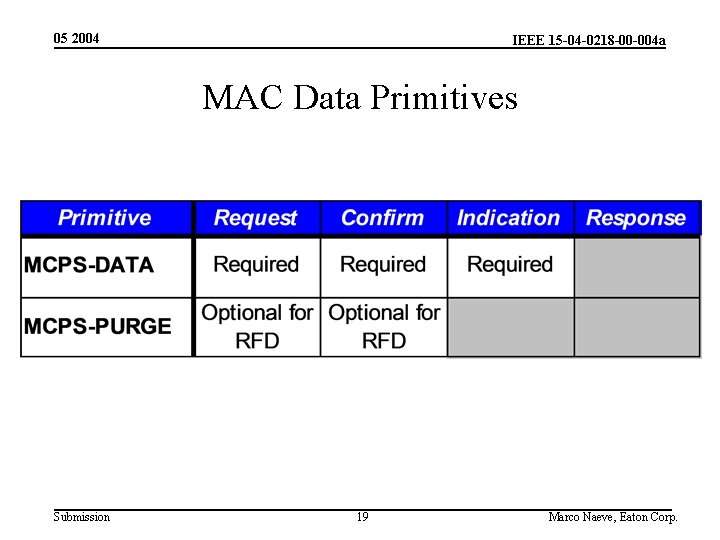 05 2004

IEEE 15-04-0218-00-004a

MAC Data Primitives

| Primitive | Request | Confirm | Indication | Response |
|---|---|---|---|---|
| MCPS-DATA | Required | Required | Required | |
| MCPS-PURGE | Optional for RFD | Optional for RFD | | |

Submission

19

Marco Naeve, Eaton Corp.